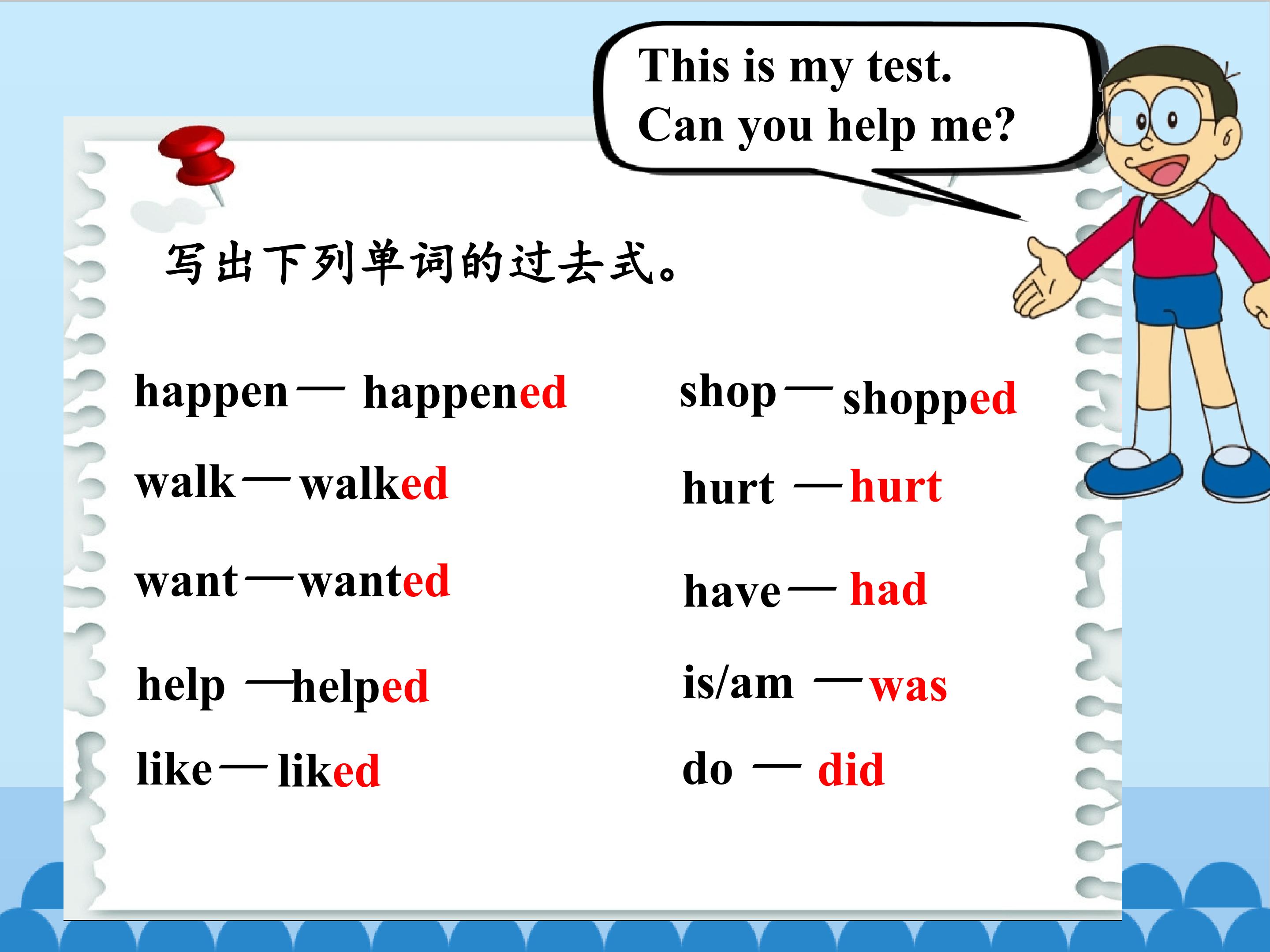 This is my test.
Can you help me?

写出下列单词的过去式。

happen — happened
walk — walked
want — wanted
help — helped
like — liked

shop — shopped
hurt — hurt
have — had
is/am — was
do — did